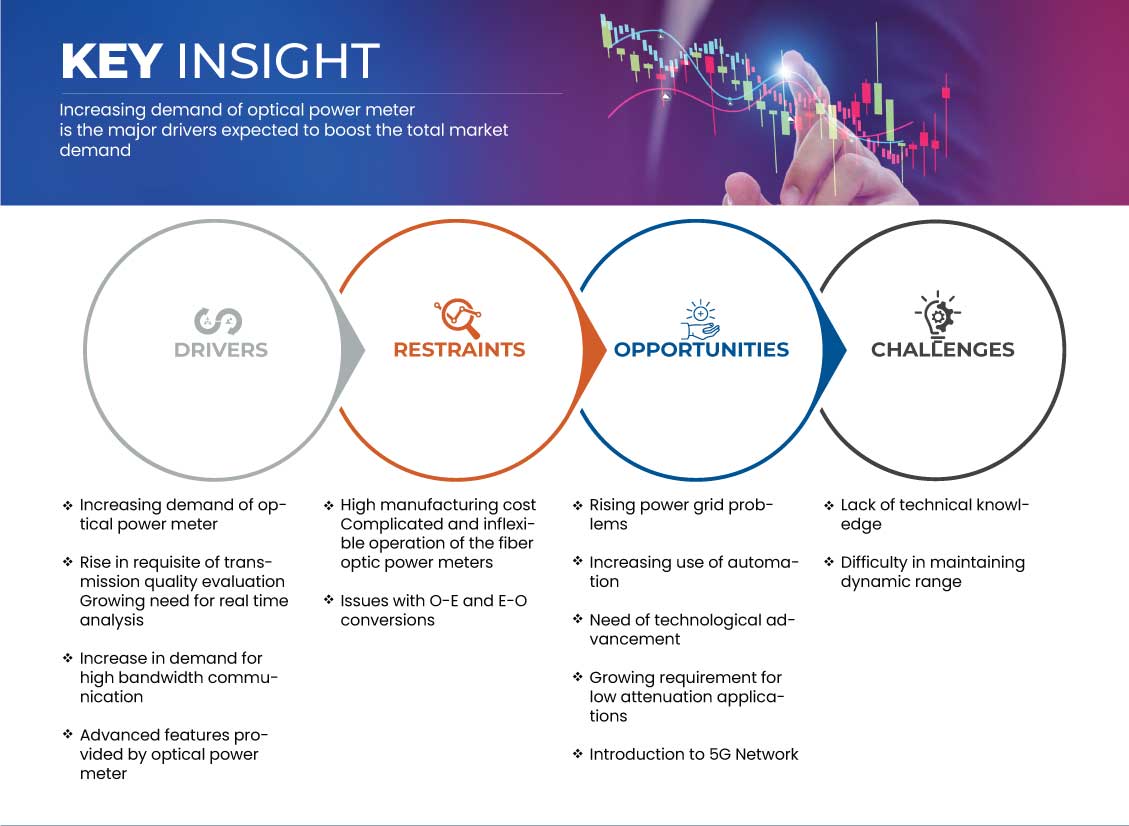 KEY INSIGHT

Increasing demand of optical power meter is the major drivers expected to boost the total market demand

DRIVERS

RESTRAINTS

OPPORTUNITIES

CHALLENGES

❖ Increasing demand of optical power meter

❖ Rise in requisite of transmission quality evaluation Growing need for real time analysis

❖ Increase in demand for high bandwidth communication

❖ Advanced features provided by optical power meter

❖ High manufacturing cost Complicated and inflexible operation of the fiber optic power meters

❖ Issues with O-E and E-O conversions

❖ Rising power grid problems

❖ Increasing use of automation

❖ Need of technological advancement

❖ Growing requirement for low attenuation applications

❖ Introduction to 5G Network

❖ Lack of technical knowledge

❖ Difficulty in maintaining dynamic range